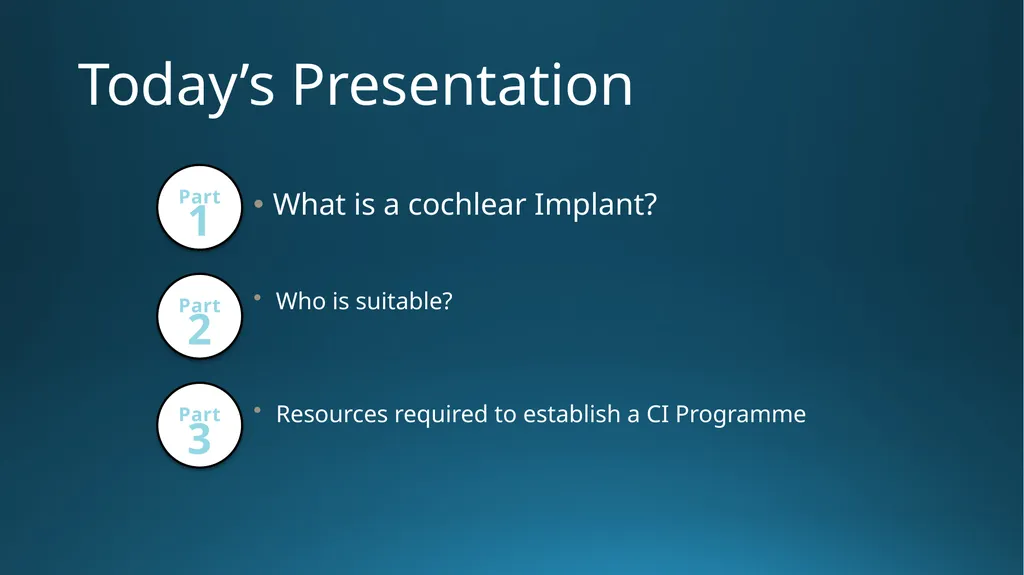 Today’s Presentation

Part 1

• What is a cochlear Implant?

Part 2

• Who is suitable?

Part 3

• Resources required to establish a CI Programme